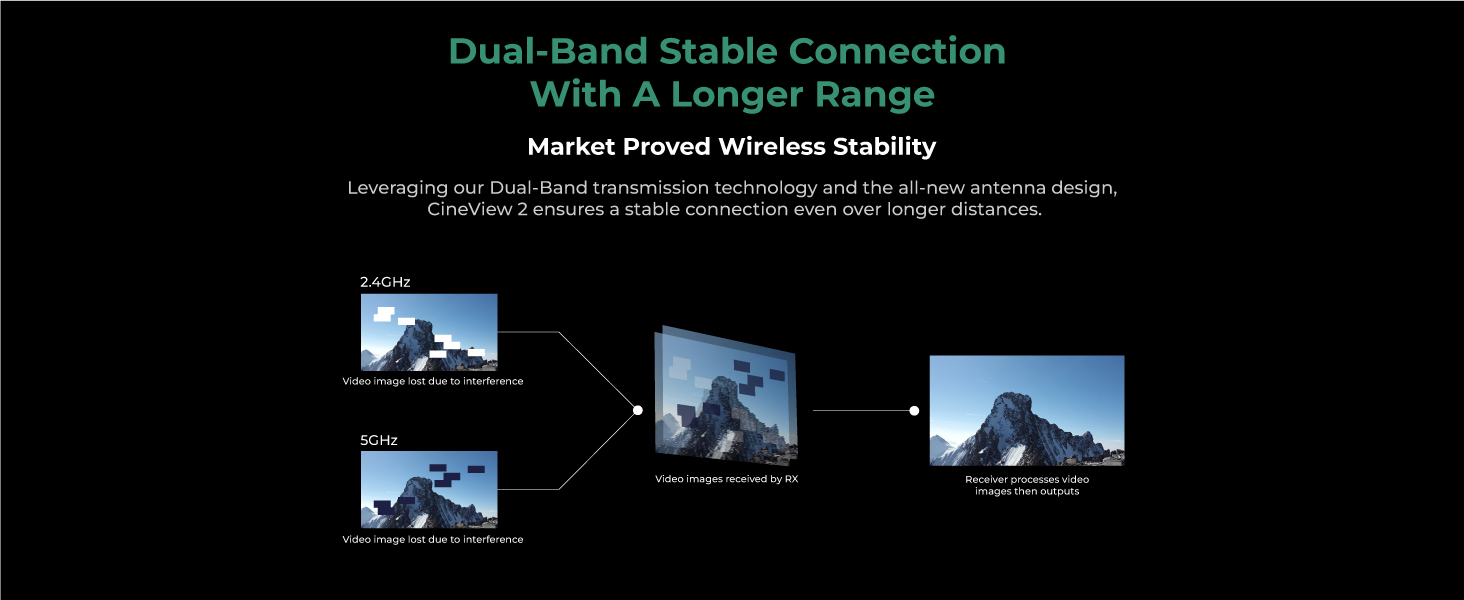 Dual-Band Stable Connection
With A Longer Range

Market Proved Wireless Stability

Leveraging our Dual-Band transmission technology and the all-new antenna design, CineView 2 ensures a stable connection even over longer distances.

2.4GHz

Video image lost due to interference

5GHz

Video image lost due to interference

Video images received by RX

Receiver processes video images then outputs